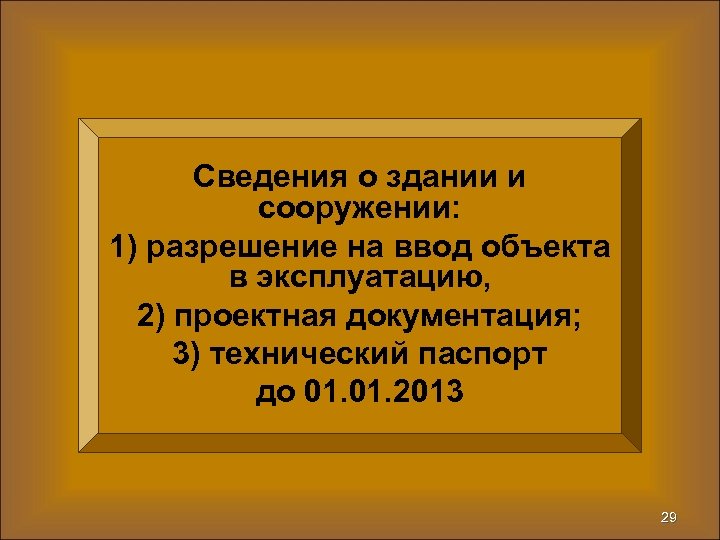 Сведения о здании и сооружении:

1) разрешение на ввод объекта в эксплуатацию,

2) проектная документация;

3) технический паспорт до 01.01.2013

29